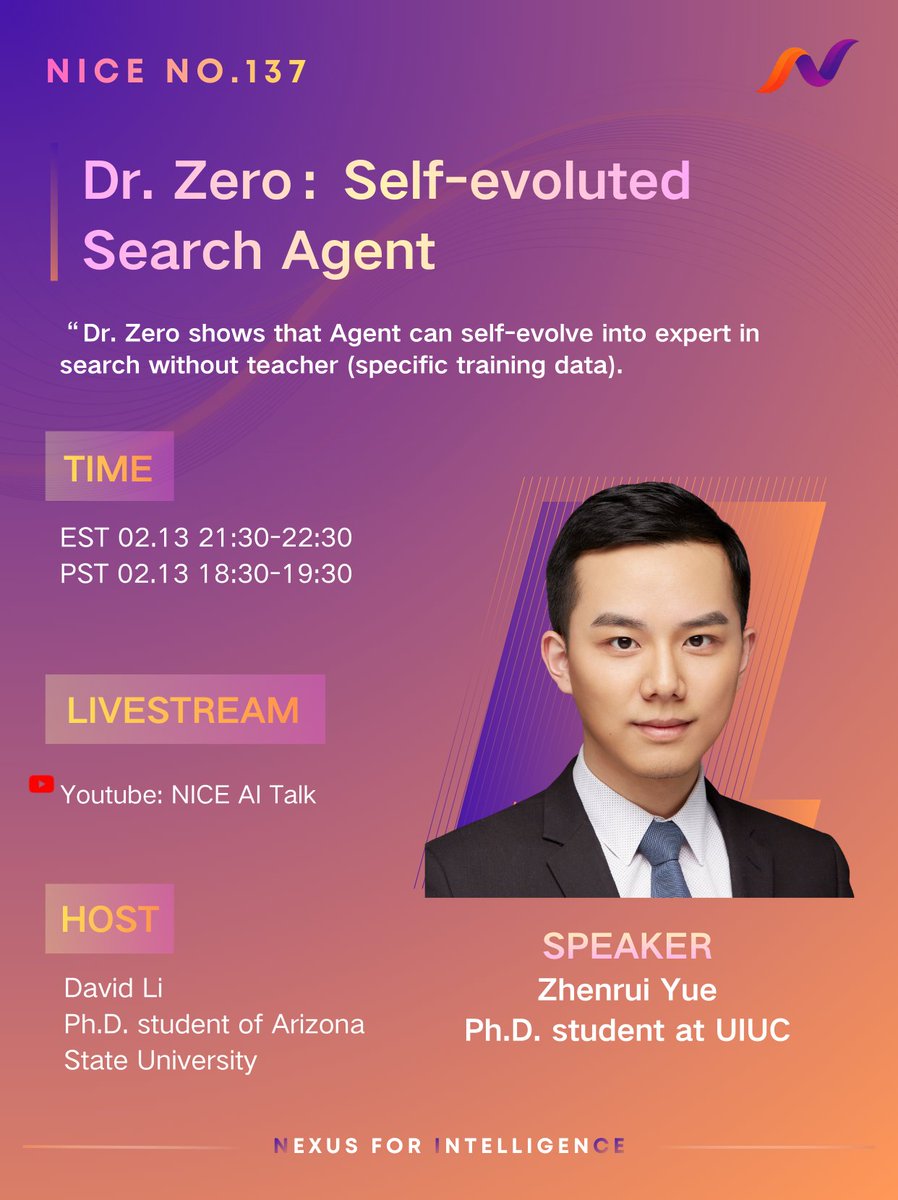 NICE NO.137

Dr. Zero: Self-evoluted Search Agent

“Dr. Zero shows that Agent can self-evolve into expert in search without teacher (specific training data).

TIME

EST 02.13 21:30-22:30
PST 02.13 18:30-19:30

LIVESTREAM

Youtube: NICE AI Talk

HOST

David Li
Ph.D. student of Arizona State University

SPEAKER
Zhenrui Yue
Ph.D. student at UIUC

NEXUS FOR INTELLIGENCE